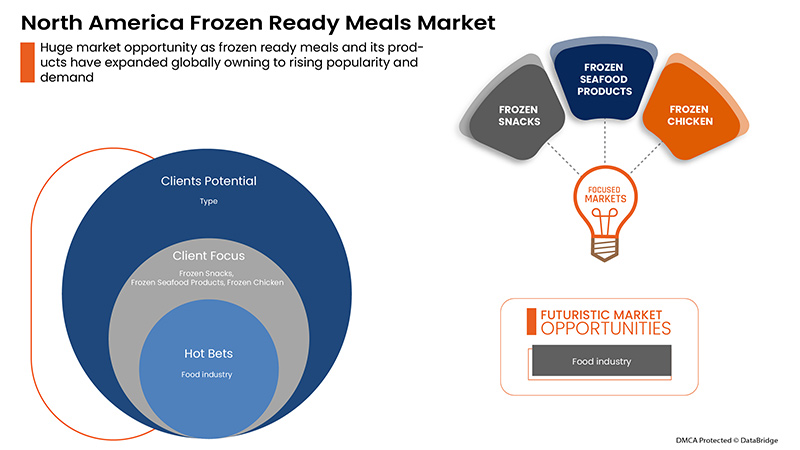 North America Frozen Ready Meals Market

Huge market opportunity as frozen ready meals and its products have expanded globally owning to rising popularity and demand

FROZEN SNACKS

FROZEN SEAFOOD PRODUCTS

FROZEN CHICKEN

FOCUSED MARKETS

Clients Potential
Type

Client Focus
Frozen Snacks, Frozen Seafood Products, Frozen Chicken

Hot Bets
Food industry

FUTURISTIC MARKET OPPORTUNITIES

Food industry

DMCA Protected © DataBridge